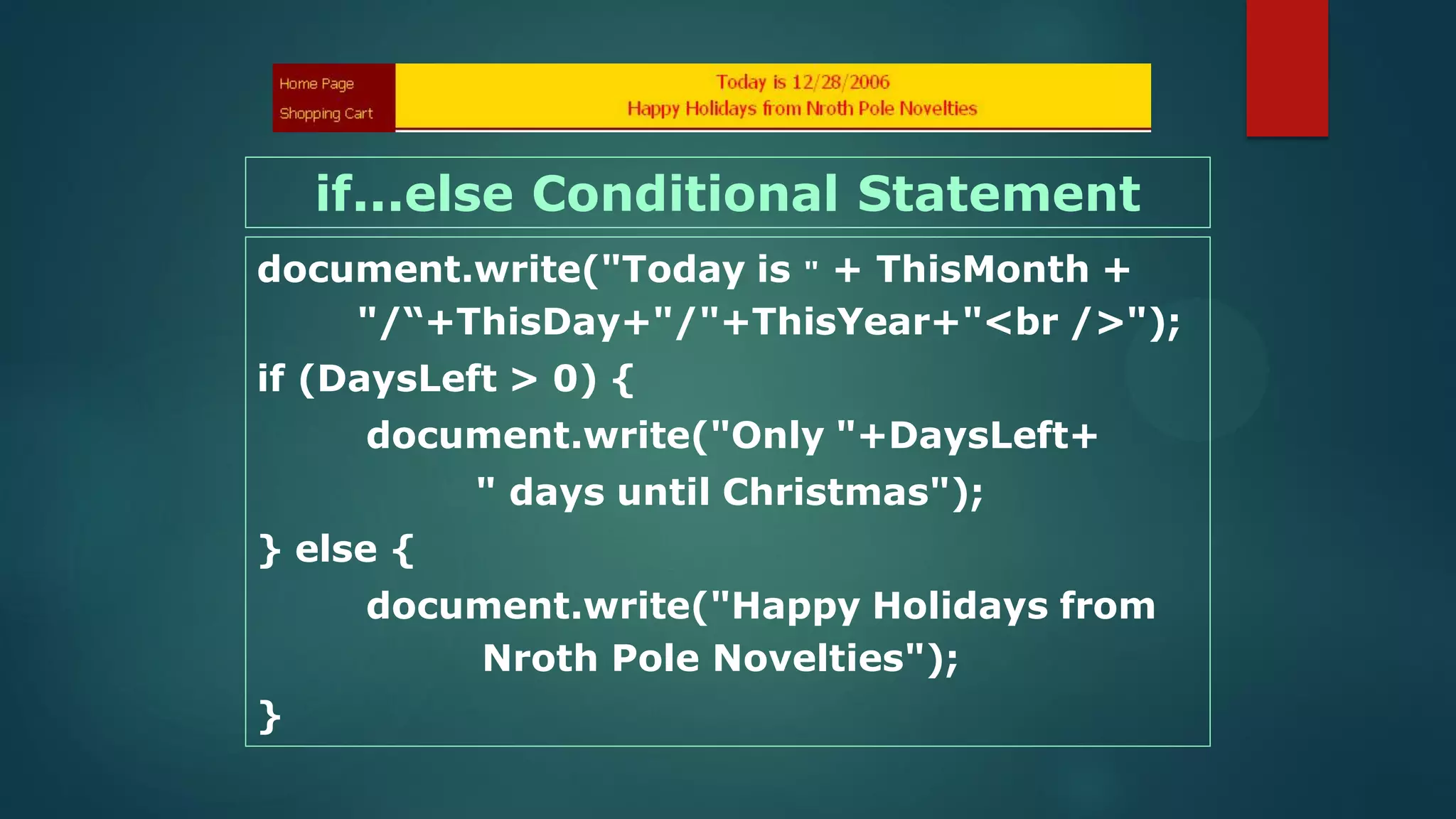 Home Page
Shopping Cart

Today is 12/28/2006
Happy Holidays from Nroth Pole Novelties

if...else Conditional Statement

document.write("Today is " + ThisMonth +
"/“+ThisDay+"/"+ThisYear+"<br />");
if (DaysLeft > 0) {
document.write("Only "+DaysLeft+
" days until Christmas");
} else {
document.write("Happy Holidays from
Nroth Pole Novelties");
}